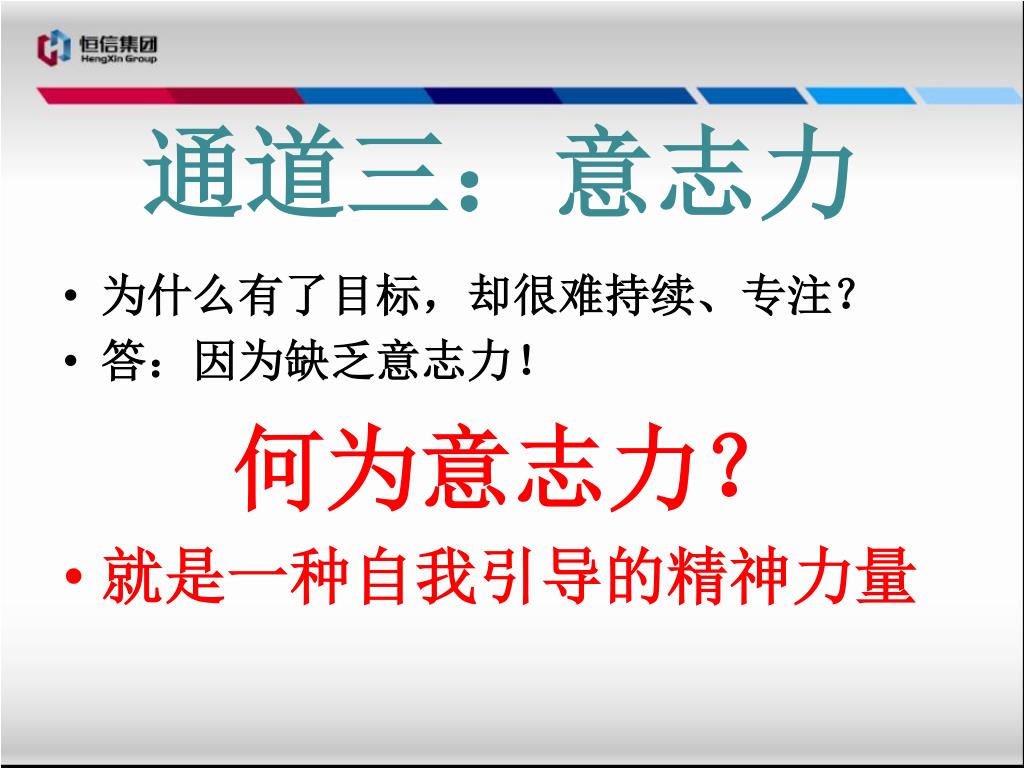 恒信集团
HengXin Group

通道三：意志力

• 为什么有了目标，却很难持续、专注？
• 答：因为缺乏意志力！

何为意志力？

• 就是一种自我引导的精神力量